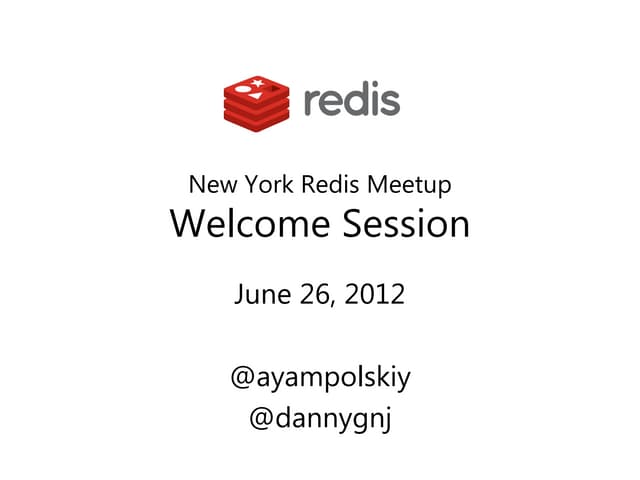 redis

New York Redis Meetup
Welcome Session

June 26, 2012

@ayampolskiy
@dannygnj